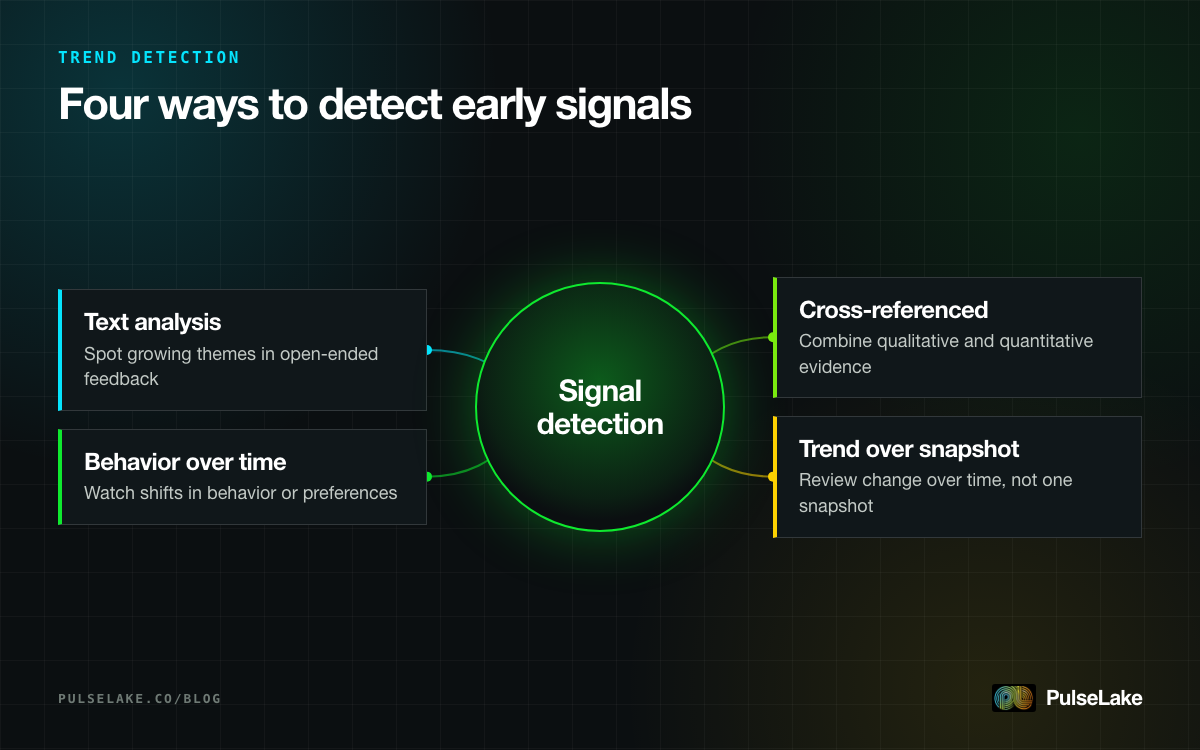 TREND DETECTION

Four ways to detect early signals

Text analysis
Spot growing themes in open-ended feedback

Behavior over time
Watch shifts in behavior or preferences

Signal detection

Cross-referenced
Combine qualitative and quantitative evidence

Trend over snapshot
Review change over time, not one snapshot

PULSELAKE.CO/BLOG

PulseLake